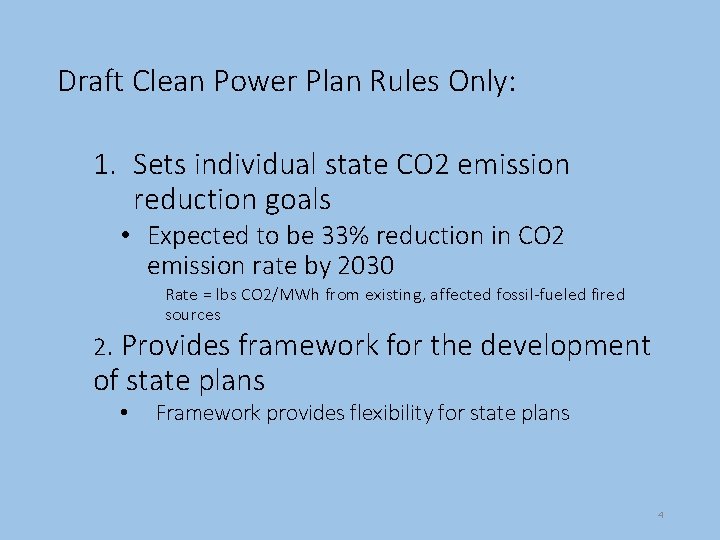 Draft Clean Power Plan Rules Only:

1. Sets individual state CO2 emission reduction goals

• Expected to be 33% reduction in CO2 emission rate by 2030

Rate = lbs CO2/MWh from existing, affected fossil-fueled fired sources

2. Provides framework for the development of state plans

• Framework provides flexibility for state plans

4